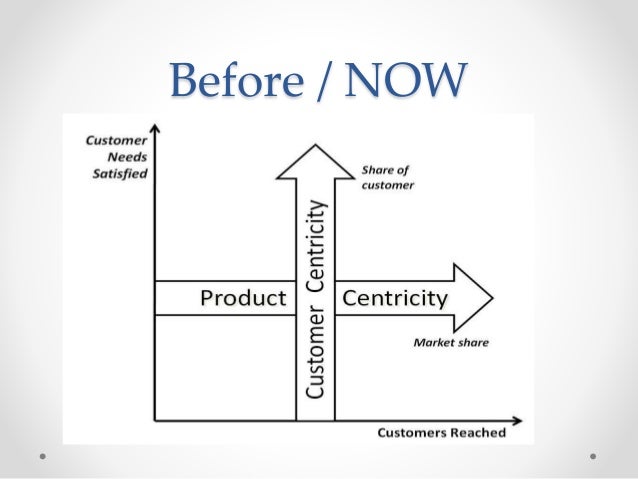 Before / NOW

Customer Needs Satisfied

Share of customer

Customer Centricity

Product

Centricity

Market share

Customers Reached